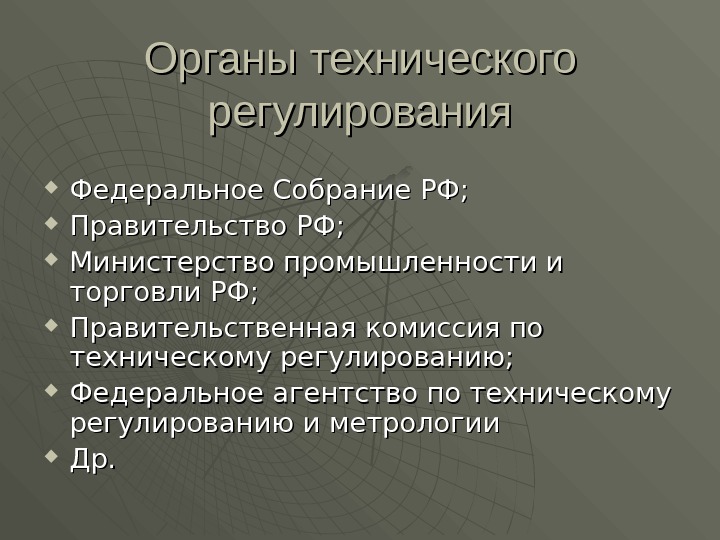 Органы технического регулирования

- Федеральное Собрание РФ;
- Правительство РФ;
- Министерство промышленности и торговли РФ;
- Правительственная комиссия по техническому регулированию;
- Федеральное агентство по техническому регулированию и метрологии
- Др.